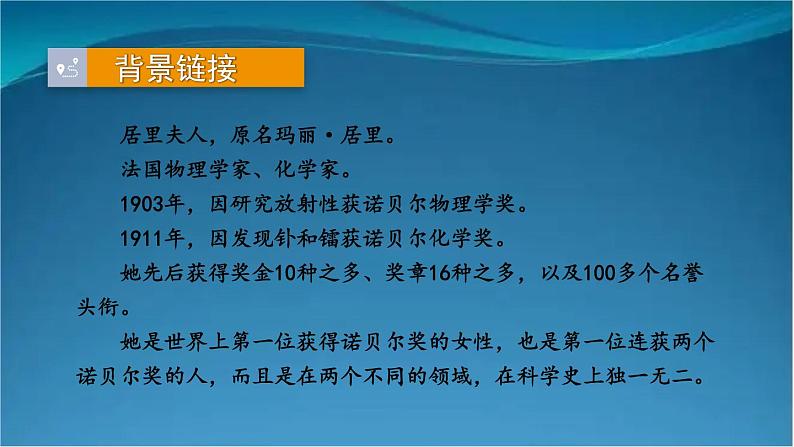 背景链接

居里夫人，原名玛丽·居里。

法国物理学家、化学家。

1903年，因研究放射性获诺贝尔物理学奖。

1911年，因发现钋和镭获诺贝尔化学奖。

她先后获得奖金10种之多、奖章16种之多，以及100多个名誉头衔。

她是世界上第一位获得诺贝尔奖的女性，也是第一位连获两个诺贝尔奖的人，而且是在两个不同的领域，在科学史上独一无二。